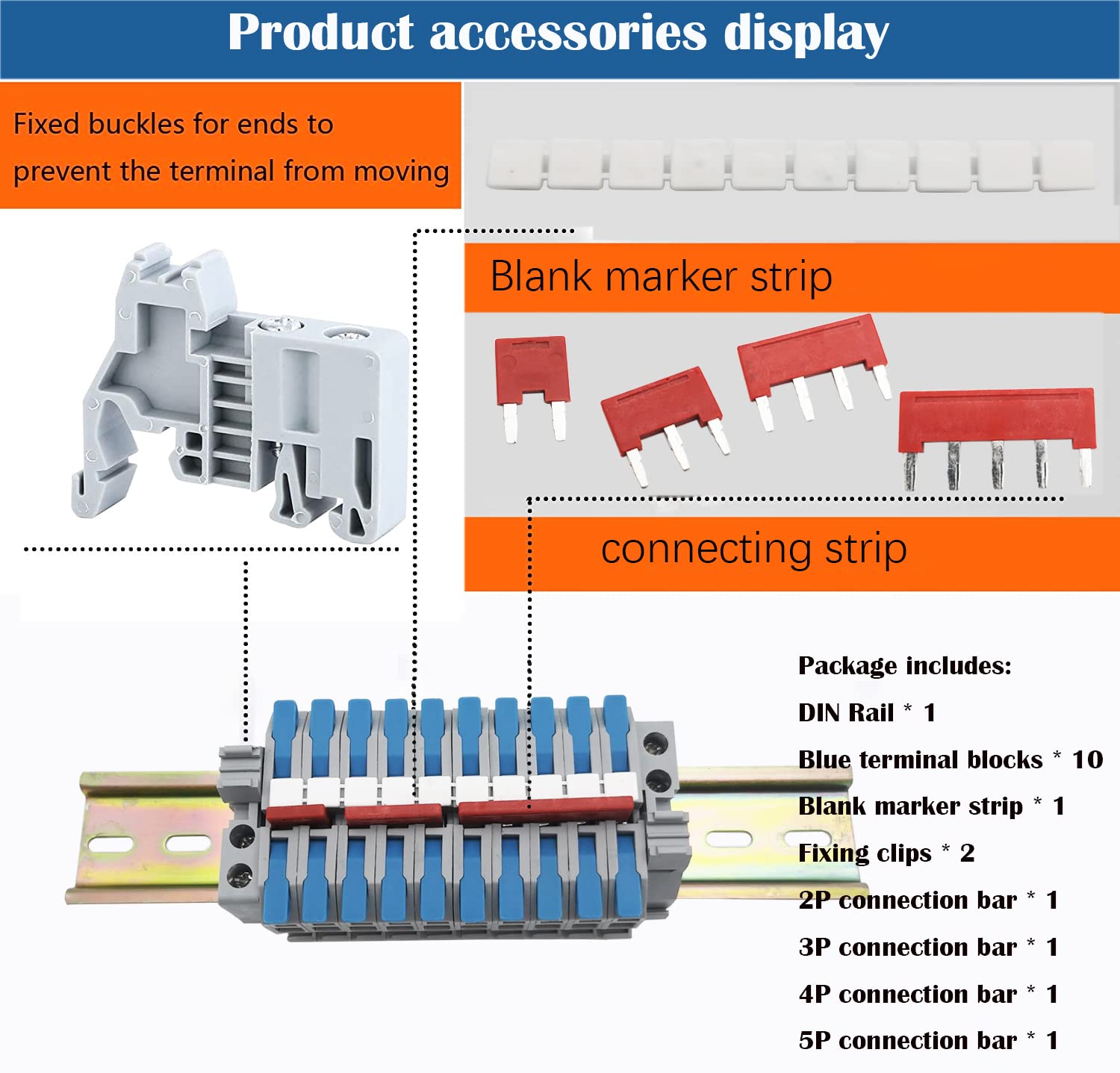 Product accessories display

Fixed buckles for ends to prevent the terminal from moving

Blank marker strip

connecting strip

Package includes:

DIN Rail * 1

Blue terminal blocks * 10

Blank marker strip * 1

Fixing clips * 2

2P connection bar * 1

3P connection bar * 1

4P connection bar * 1

5P connection bar * 1